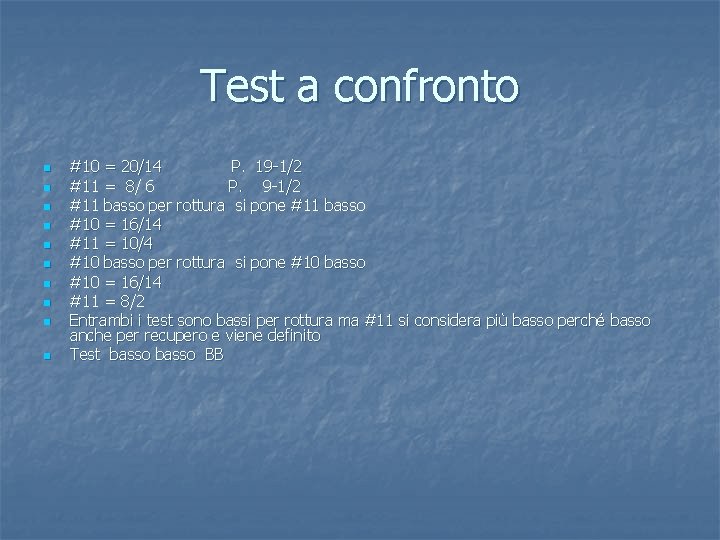 Test a confronto

- #10 = 20/14 P. 19-1/2
- #11 = 8/ 6 P. 9-1/2
- #11 basso per rottura si pone #11 basso
- #10 = 16/14
- #11 = 10/4
- #10 basso per rottura si pone #10 basso
- #10 = 16/14
- #11 = 8/2
- Entrambi i test sono bassi per rottura ma #11 si considera più basso perché basso anche per recupero e viene definito
- Test basso basso BB